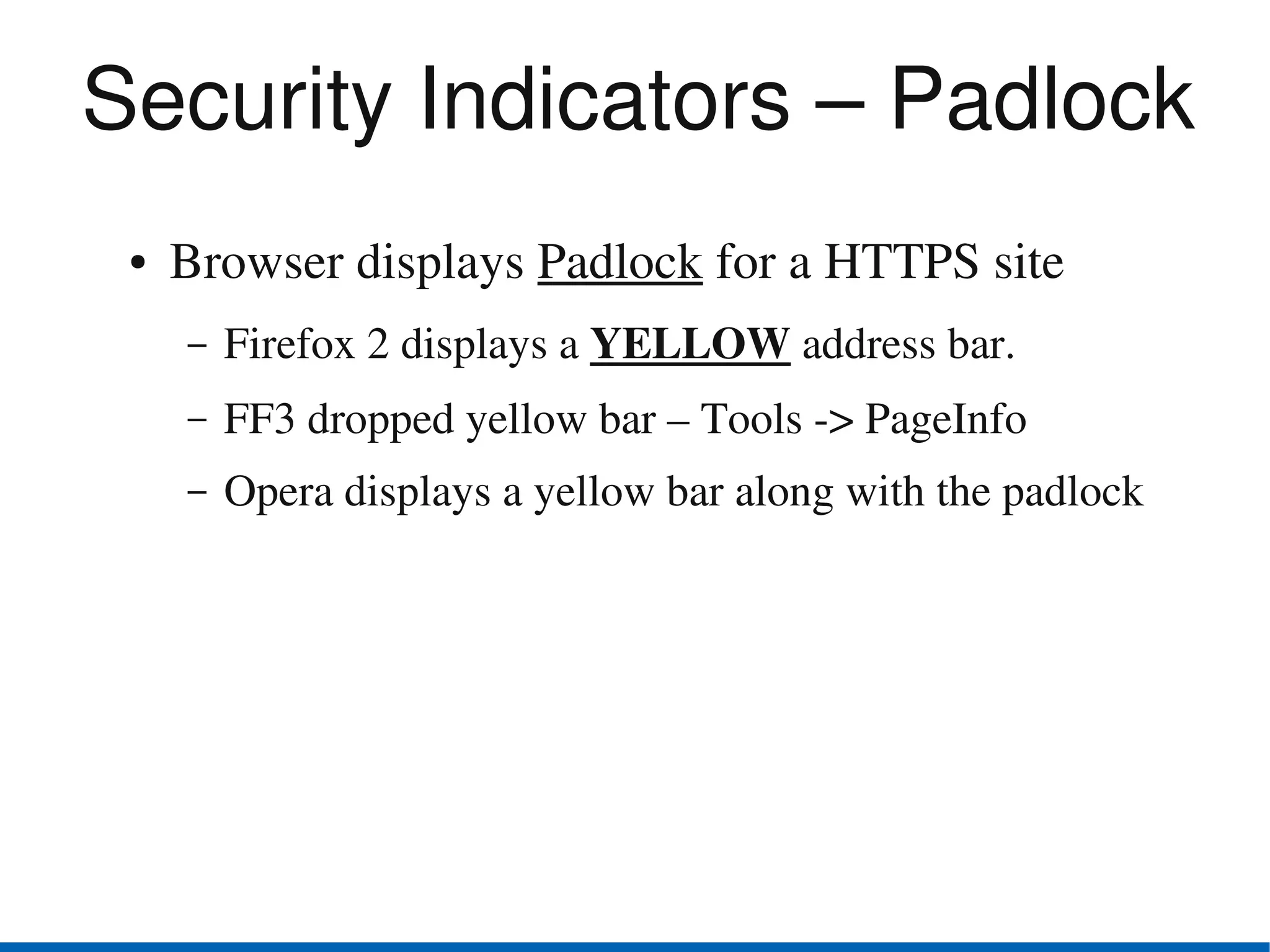 Security Indicators – Padlock

• Browser displays Padlock for a HTTPS site

– Firefox 2 displays a YELLOW address bar.

– FF3 dropped yellow bar – Tools -> PageInfo

– Opera displays a yellow bar along with the padlock